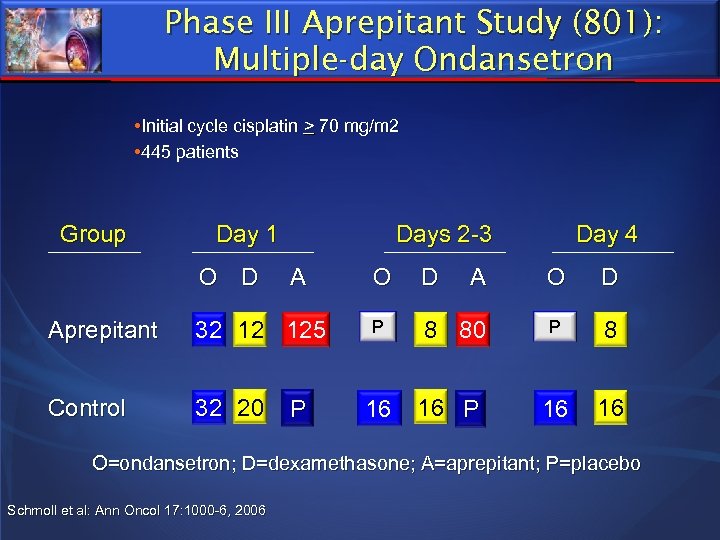 Phase III Aprepitant Study (801): Multiple-day Ondansetron

•Initial cycle cisplatin $\geq$ 70 mg/m2
•445 patients

| Group | Day 1 | | | Days 2-3 | | | Day 4 | |
|---|---|---|---|---|---|---|---|---|
| | O | D | A | O | D | A | O | D |
| Aprepitant | 32 | 12 | 125 | P | 8 | 80 | P | 8 |
| Control | 32 | 20 | P | 16 | 16 | P | 16 | 16 |

O=ondansetron; D=dexamethasone; A=aprepitant; P=placebo

Schmoll et al: Ann Oncol 17:1000-6, 2006